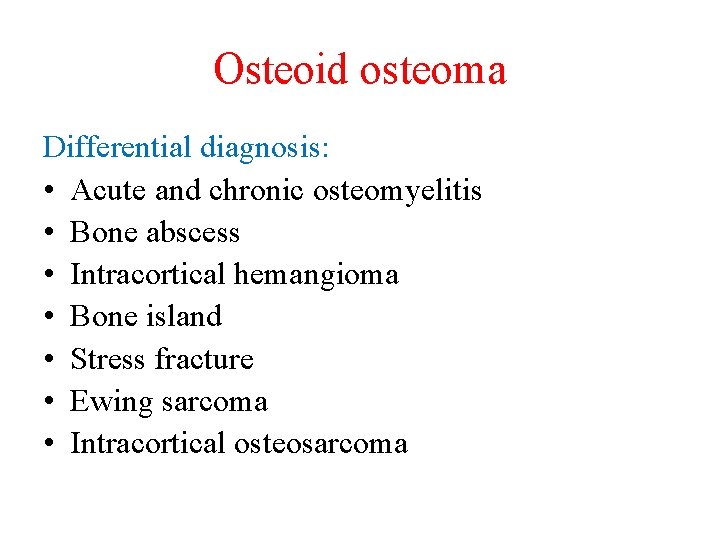 Osteoid osteoma

Differential diagnosis:
• Acute and chronic osteomyelitis
• Bone abscess
• Intracortical hemangioma
• Bone island
• Stress fracture
• Ewing sarcoma
• Intracortical osteosarcoma